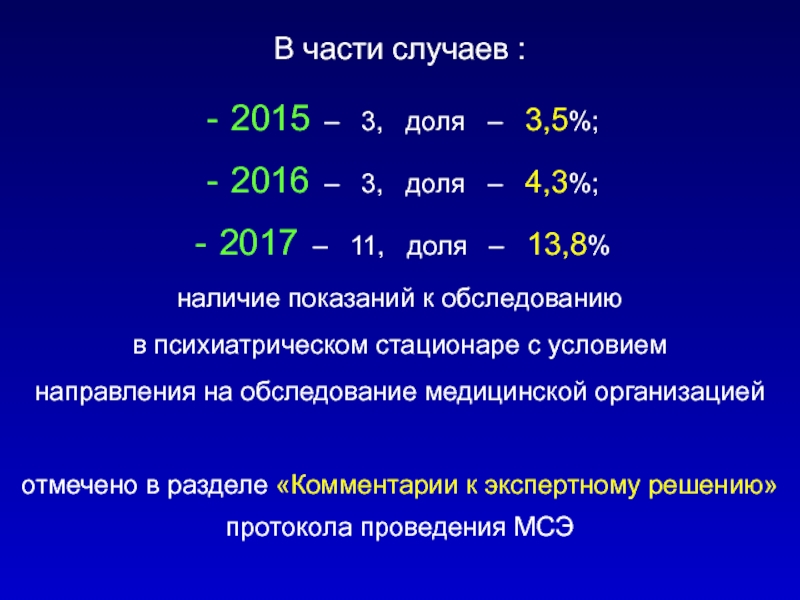 В части случаев :

- 2015 – 3, доля – 3,5%;

- 2016 – 3, доля – 4,3%;

- 2017 – 11, доля – 13,8%

наличие показаний к обследованию

в психиатрическом стационаре с условием

направления на обследование медицинской организацией

отмечено в разделе «Комментарии к экспертному решению» протокола проведения МСЭ